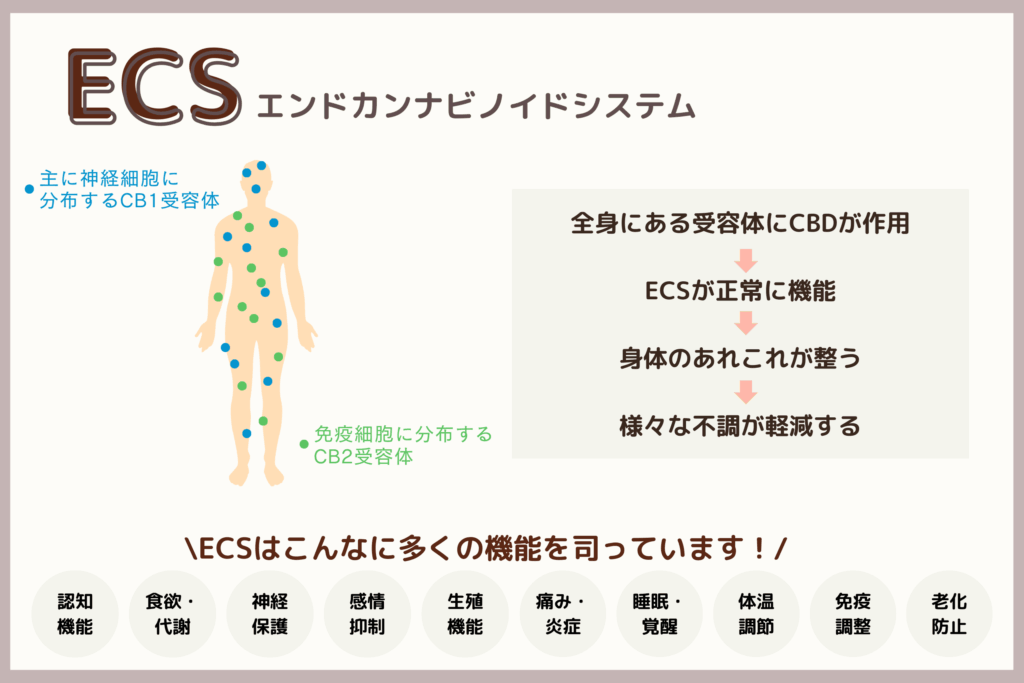 ECS エンドカンナビノイドシステム

主に神経細胞に分布するCB1受容体

免疫細胞に分布するCB2受容体

全身にある受容体にCBDが作用

ECSが正常に機能

身体のあれこれが整う

様々な不調が軽減する

\ECSはこんなに多くの機能を司っています！/

認知機能

食欲・代謝

神経保護

感情抑制

生殖機能

痛み・炎症

睡眠・覚醒

体温調節

免疫調整

老化防止